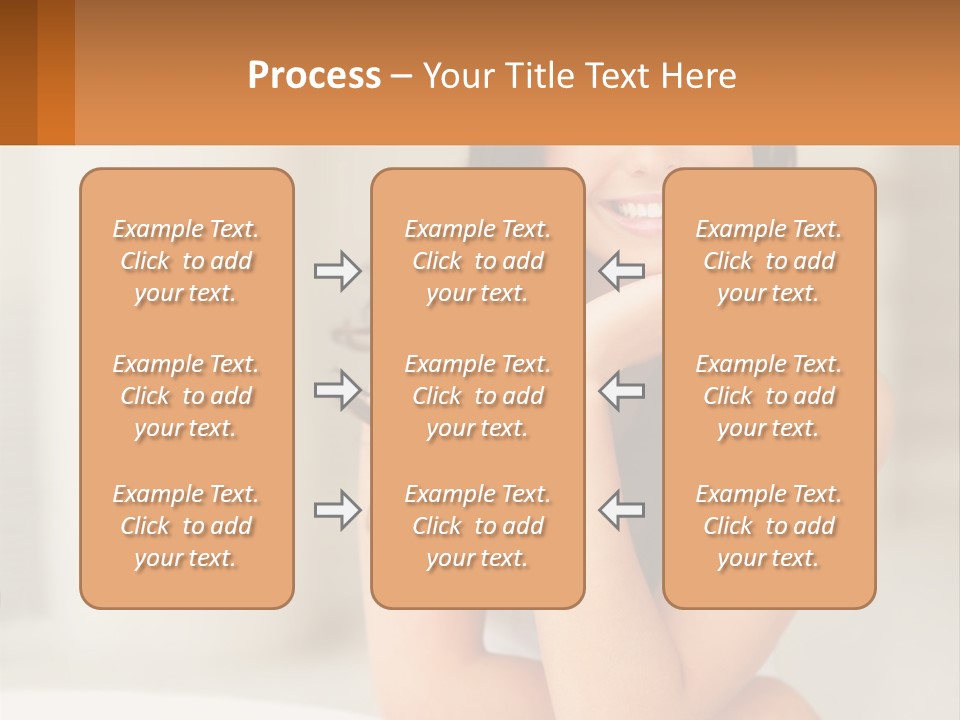 Process – Your Title Text Here

Example Text. Click to add your text.

Example Text. Click to add your text.

Example Text. Click to add your text.

Example Text. Click to add your text.

Example Text. Click to add your text.

Example Text. Click to add your text.

Example Text. Click to add your text.

Example Text. Click to add your text.

Example Text. Click to add your text.